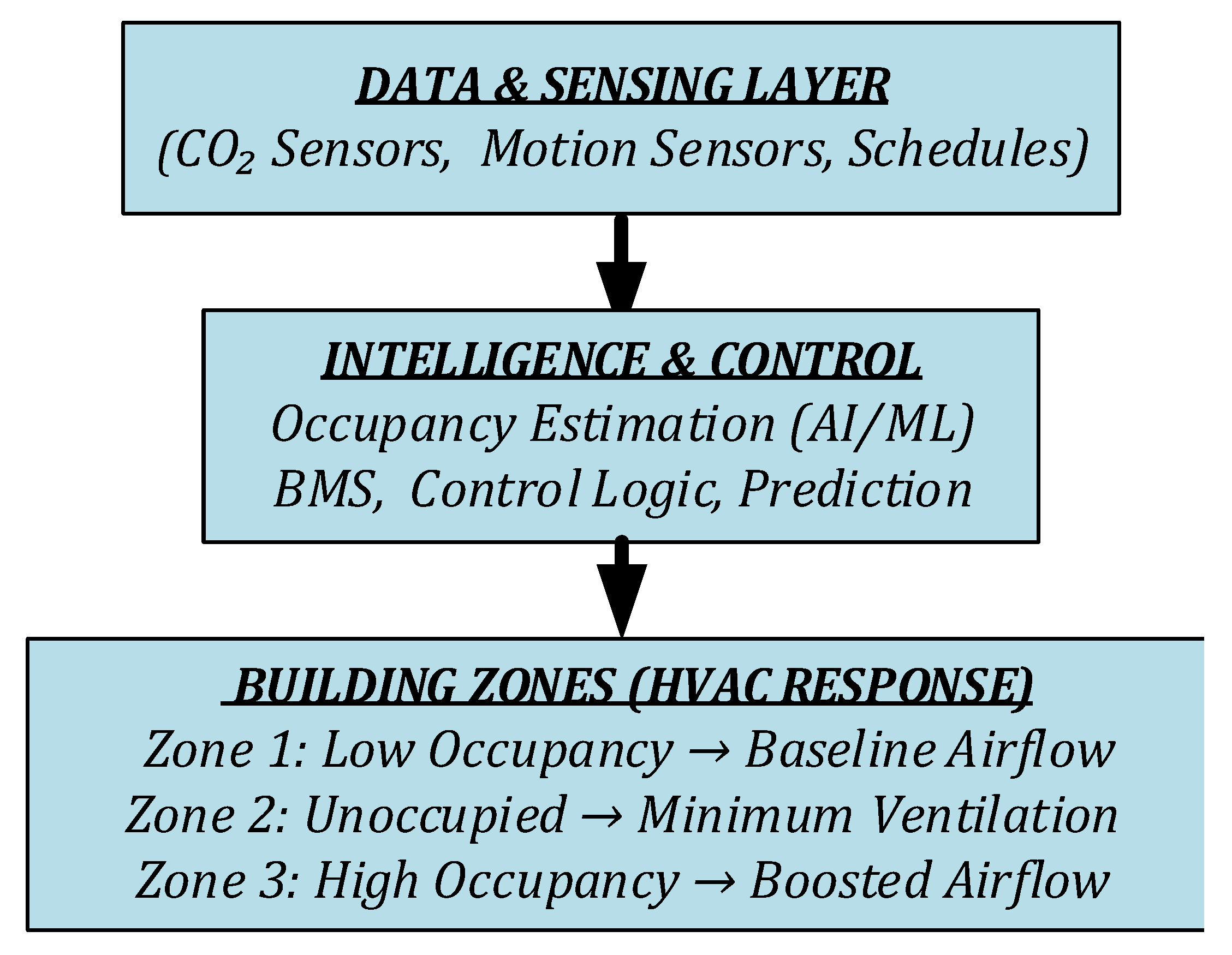 DATA & SENSING LAYER
($CO_2$ Sensors, Motion Sensors, Schedules)

INTELLIGENCE & CONTROL
Occupancy Estimation (AI/ML)
BMS, Control Logic, Prediction

BUILDING ZONES (HVAC RESPONSE)
Zone 1: Low Occupancy → Baseline Airflow
Zone 2: Unoccupied → Minimum Ventilation
Zone 3: High Occupancy → Boosted Airflow